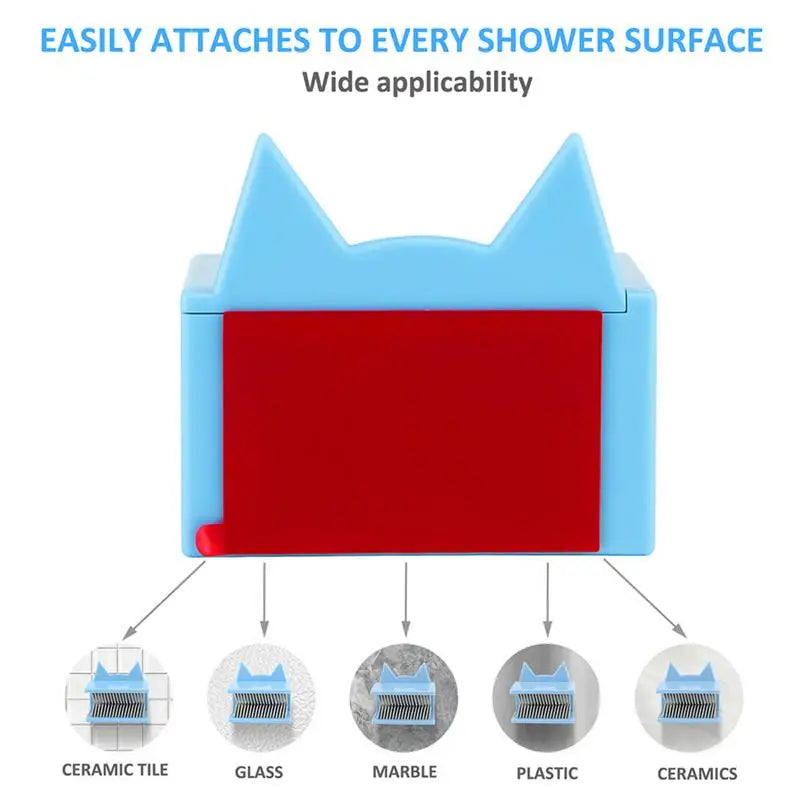 EASILY ATTACHES TO EVERY SHOWER SURFACE

Wide applicability

CERAMIC TILE

GLASS

MARBLE

PLASTIC

CERAMICS